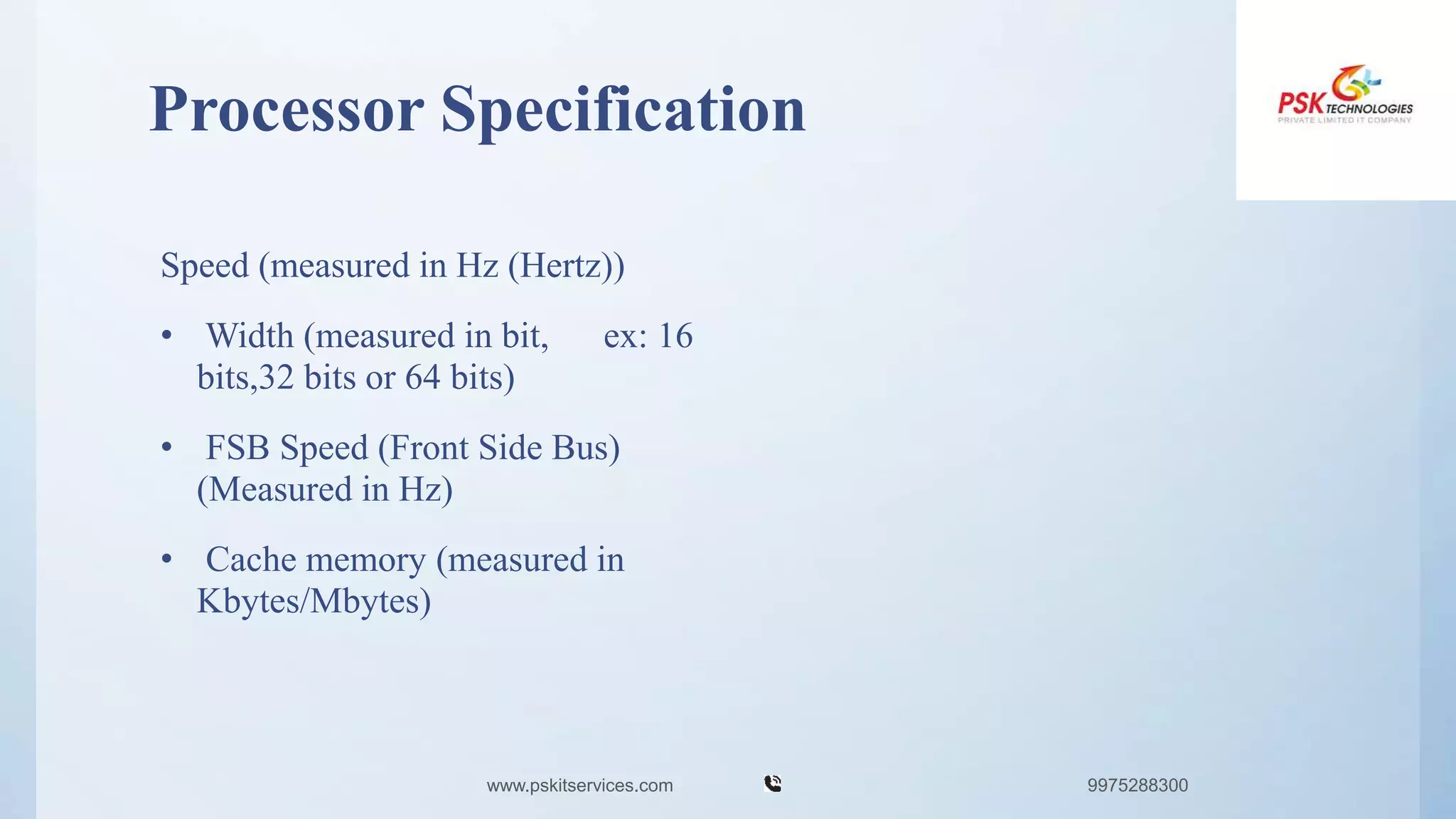 Processor Specification

PSK TECHNOLOGIES
PRIVATE LIMITED IT COMPANY

Speed (measured in Hz (Hertz))

• Width (measured in bit, ex: 16 bits,32 bits or 64 bits)

• FSB Speed (Front Side Bus) (Measured in Hz)

• Cache memory (measured in Kbytes/Mbytes)

www.pskitservices.com

9975288300